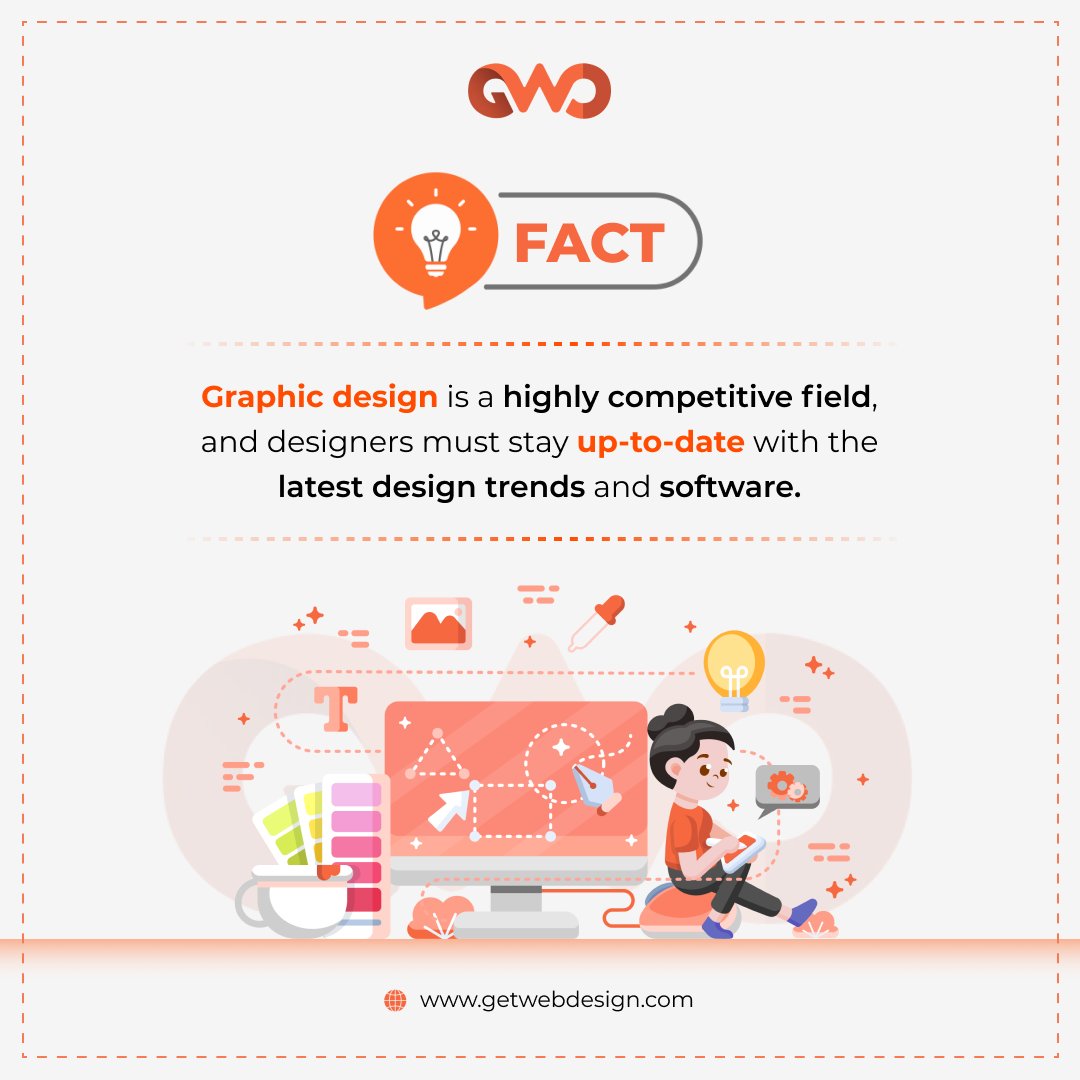 GWD

FACT

Graphic design is a highly competitive field, and designers must stay up-to-date with the latest design trends and software.

T

www.getwebdesign.com